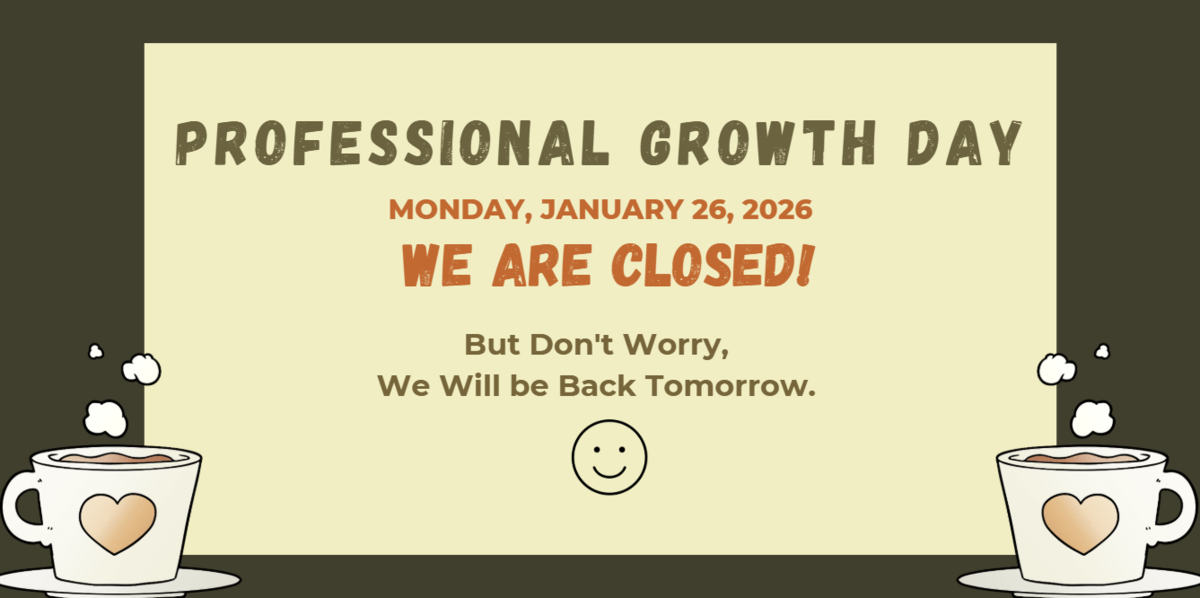 PROFESSIONAL GROWTH DAY

MONDAY, JANUARY 26, 2026

WE ARE CLOSED!

But Don't Worry,
We Will be Back Tomorrow.